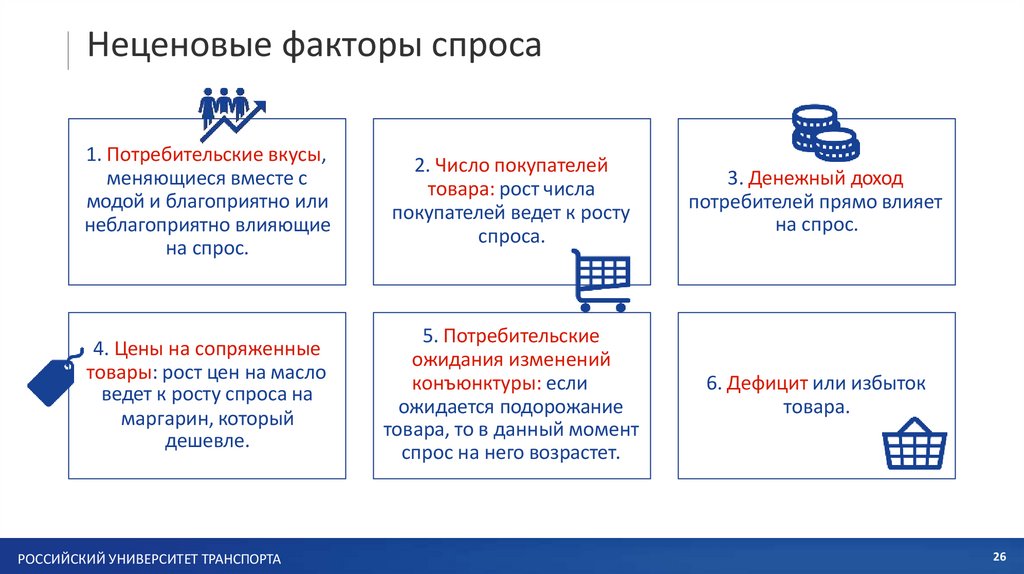 Неценовые факторы спроса

1. Потребительские вкусы, меняющиеся вместе с модой и благоприятно или неблагоприятно влияющие на спрос.

2. Число покупателей товара: рост числа покупателей ведет к росту спроса.

3. Денежный доход потребителей прямо влияет на спрос.

4. Цены на сопряженные товары: рост цен на масло ведет к росту спроса на маргарин, который дешевле.

5. Потребительские ожидания изменений конъюнктуры: если ожидается подорожание товара, то в данный момент спрос на него возрастет.

6. Дефицит или избыток товара.

РОССИЙСКИЙ УНИВЕРСИТЕТ ТРАНСПОРТА

26